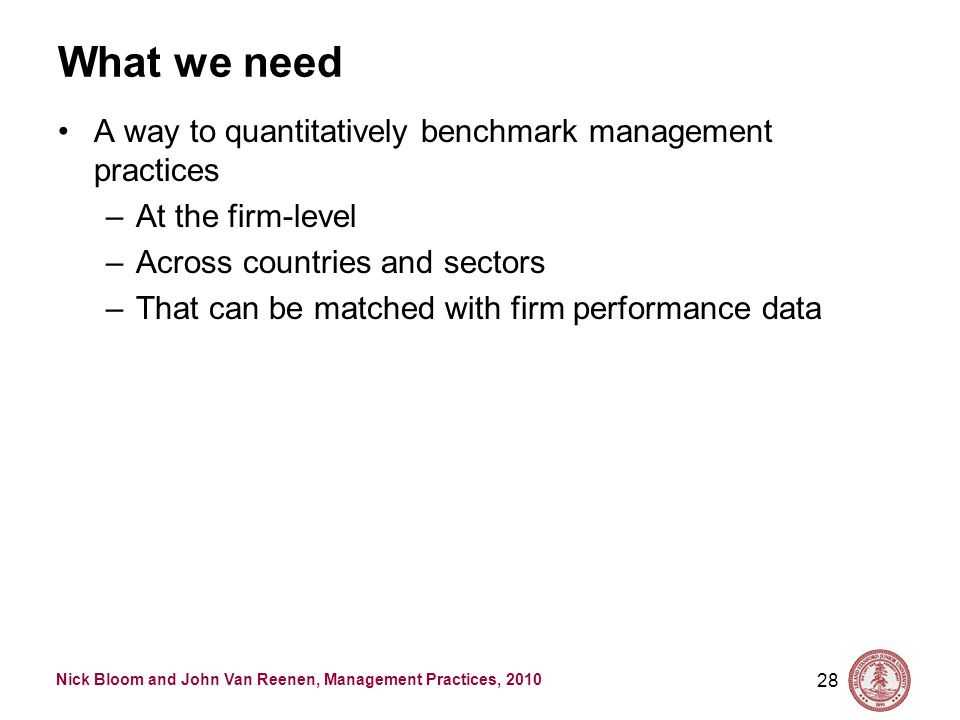 What we need

• A way to quantitatively benchmark management practices
– At the firm-level
– Across countries and sectors
– That can be matched with firm performance data

Nick Bloom and John Van Reenen, Management Practices, 2010

28